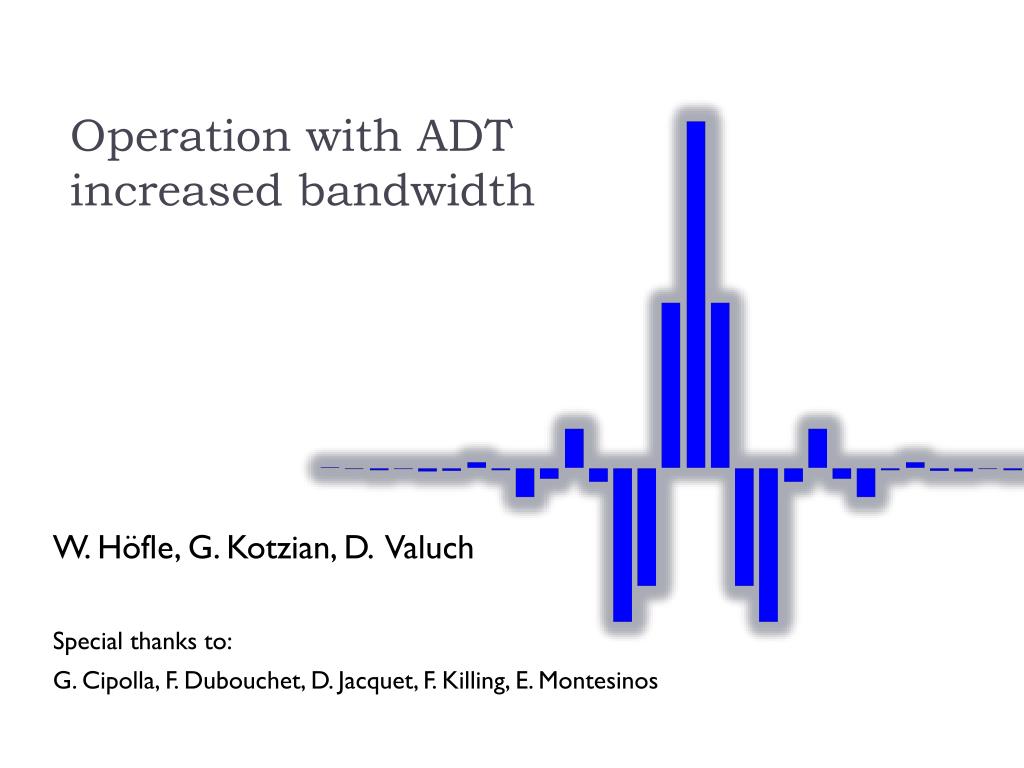 Operation with ADT increased bandwidth

W. Höfle, G. Kotzian, D. Valuch

Special thanks to:

G. Cipolla, F. Dubouchet, D. Jacquet, F. Killing, E. Montesinos